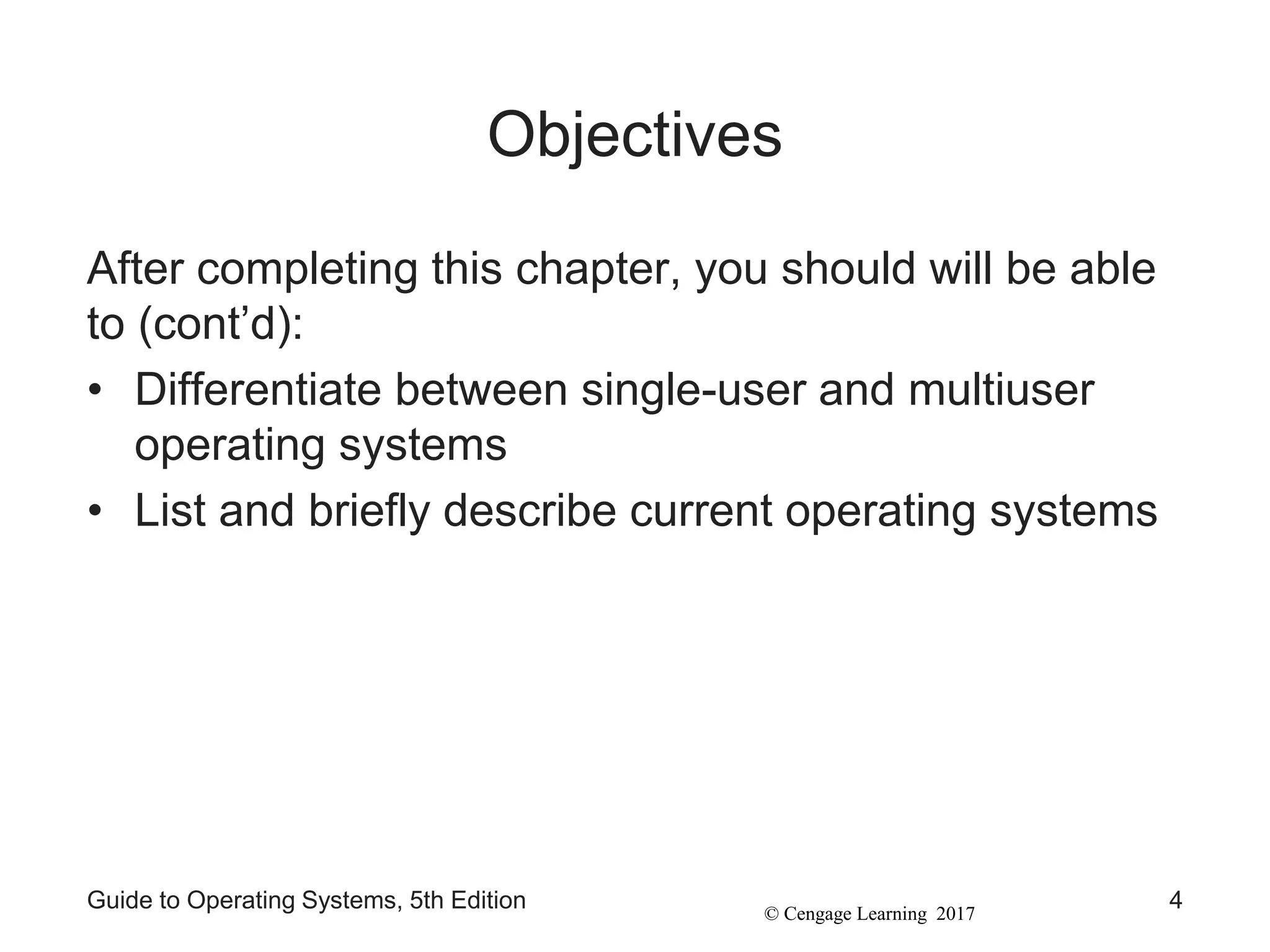 Objectives

After completing this chapter, you should will be able to (cont’d):

• Differentiate between single-user and multiuser operating systems

• List and briefly describe current operating systems

Guide to Operating Systems, 5th Edition

© Cengage Learning 2017

4